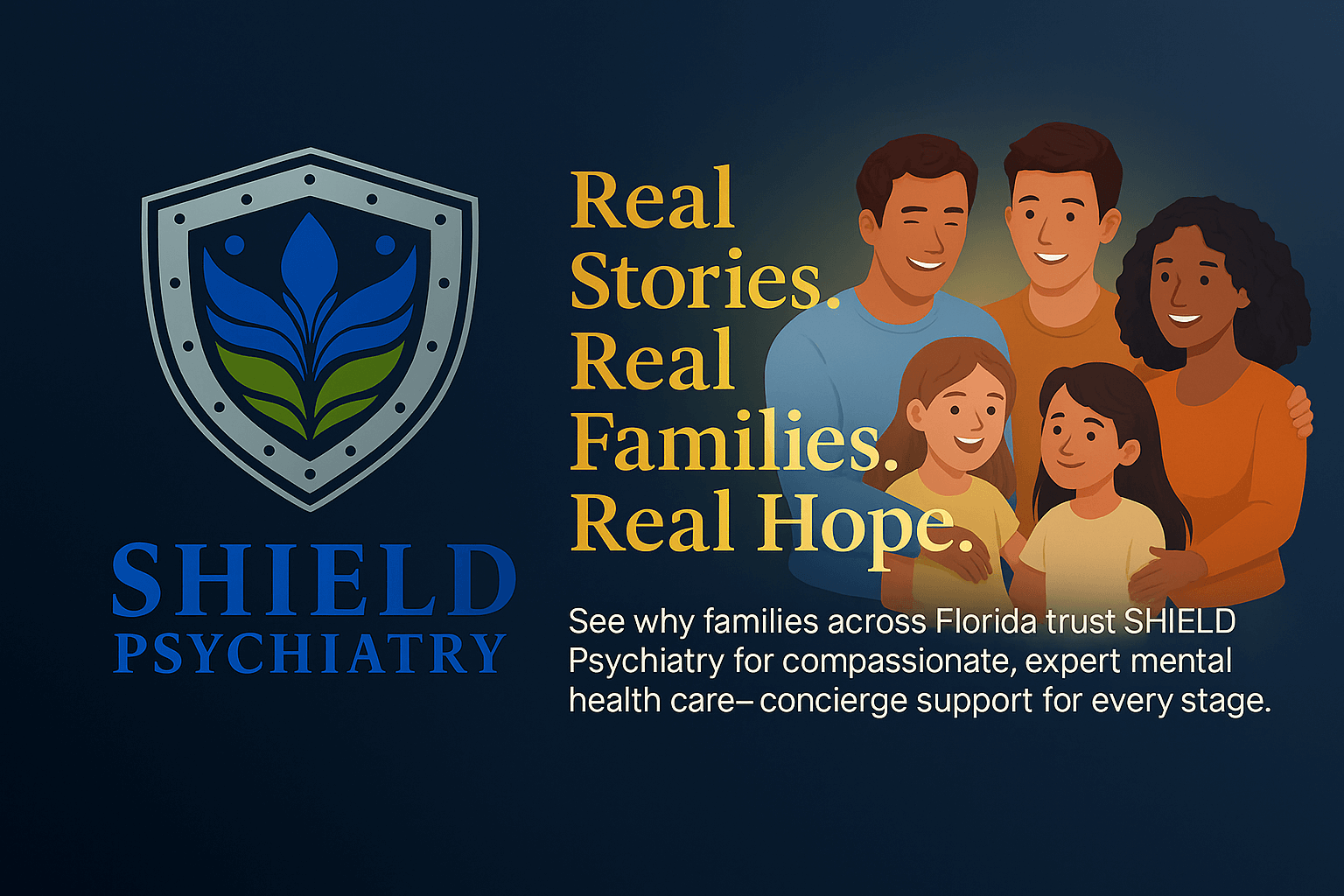 SHIELD
PSYCHIATRY

Real Stories. Real Families. Real Hope.

See why families across Florida trust SHIELD Psychiatry for compassionate, expert mental health care– concierge support for every stage.